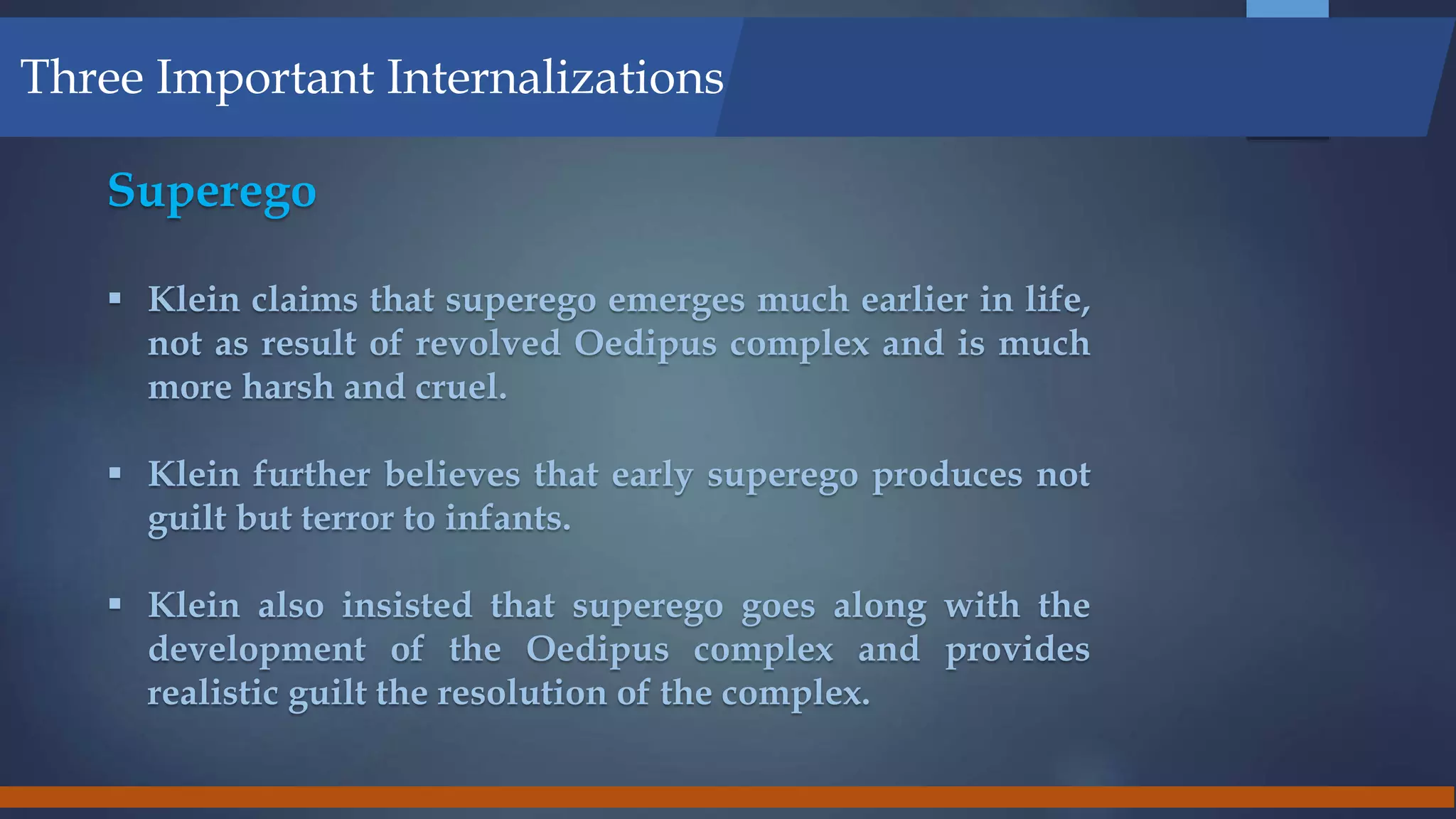 Three Important Internalizations

Superego

▪ Klein claims that superego emerges much earlier in life, not as result of revolved Oedipus complex and is much more harsh and cruel.

▪ Klein further believes that early superego produces not guilt but terror to infants.

▪ Klein also insisted that superego goes along with the development of the Oedipus complex and provides realistic guilt the resolution of the complex.